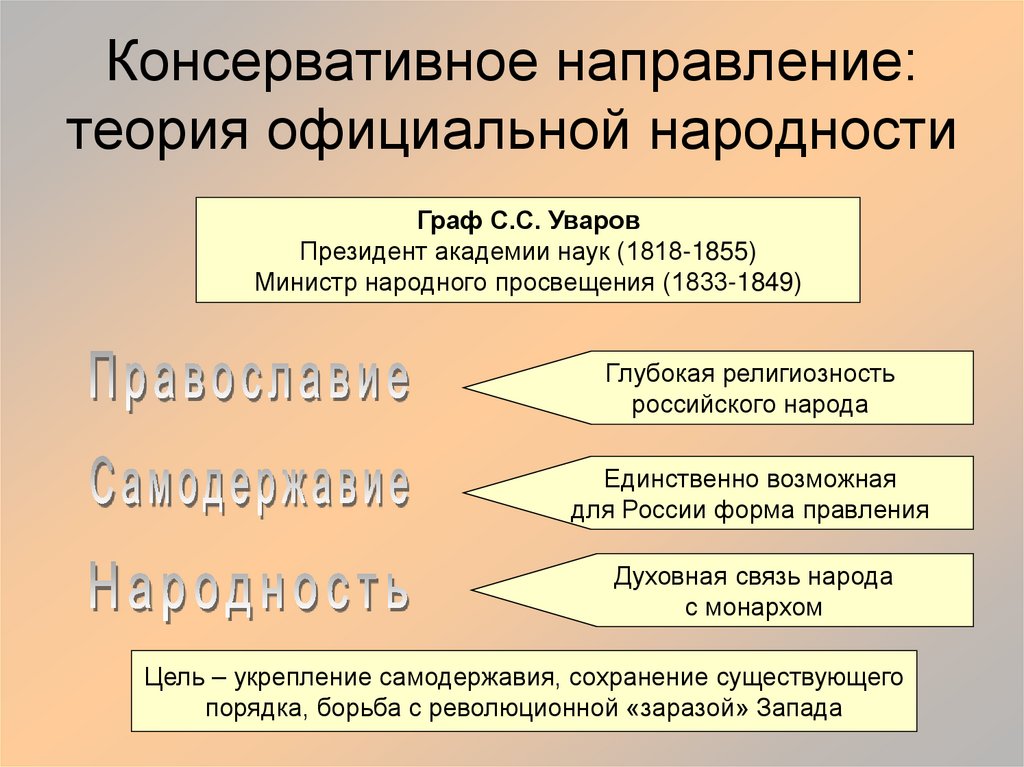 Консервативное направление: теория официальной народности

Граф С.С. Уваров
Президент академии наук (1818-1855)
Министр народного просвещения (1833-1849)

Православие

Глубокая религиозность российского народа

Самодержавие

Единственно возможная для России форма правления

Народность

Духовная связь народа с монархом

Цель – укрепление самодержавия, сохранение существующего порядка, борьба с революционной «заразой» Запада